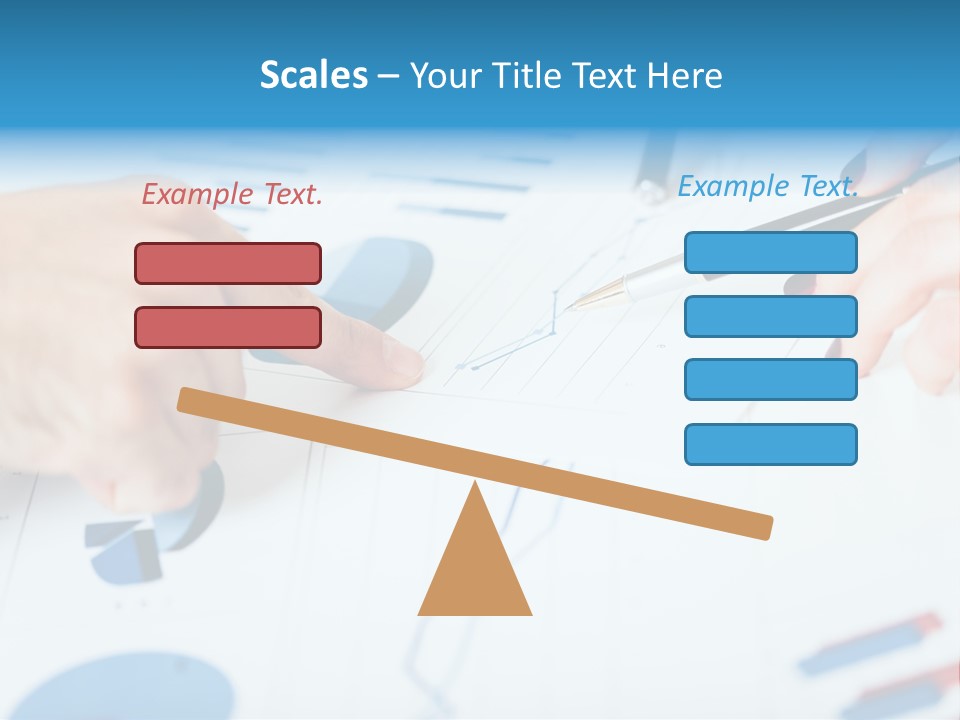 Scales – Your Title Text Here

Example Text.

Example Text.